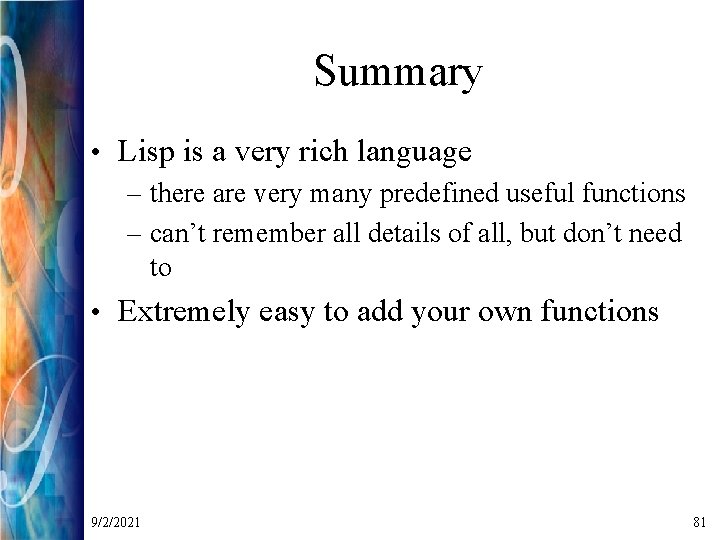 Summary

• Lisp is a very rich language
– there are very many predefined useful functions
– can’t remember all details of all, but don’t need to

• Extremely easy to add your own functions

9/2/2021

81